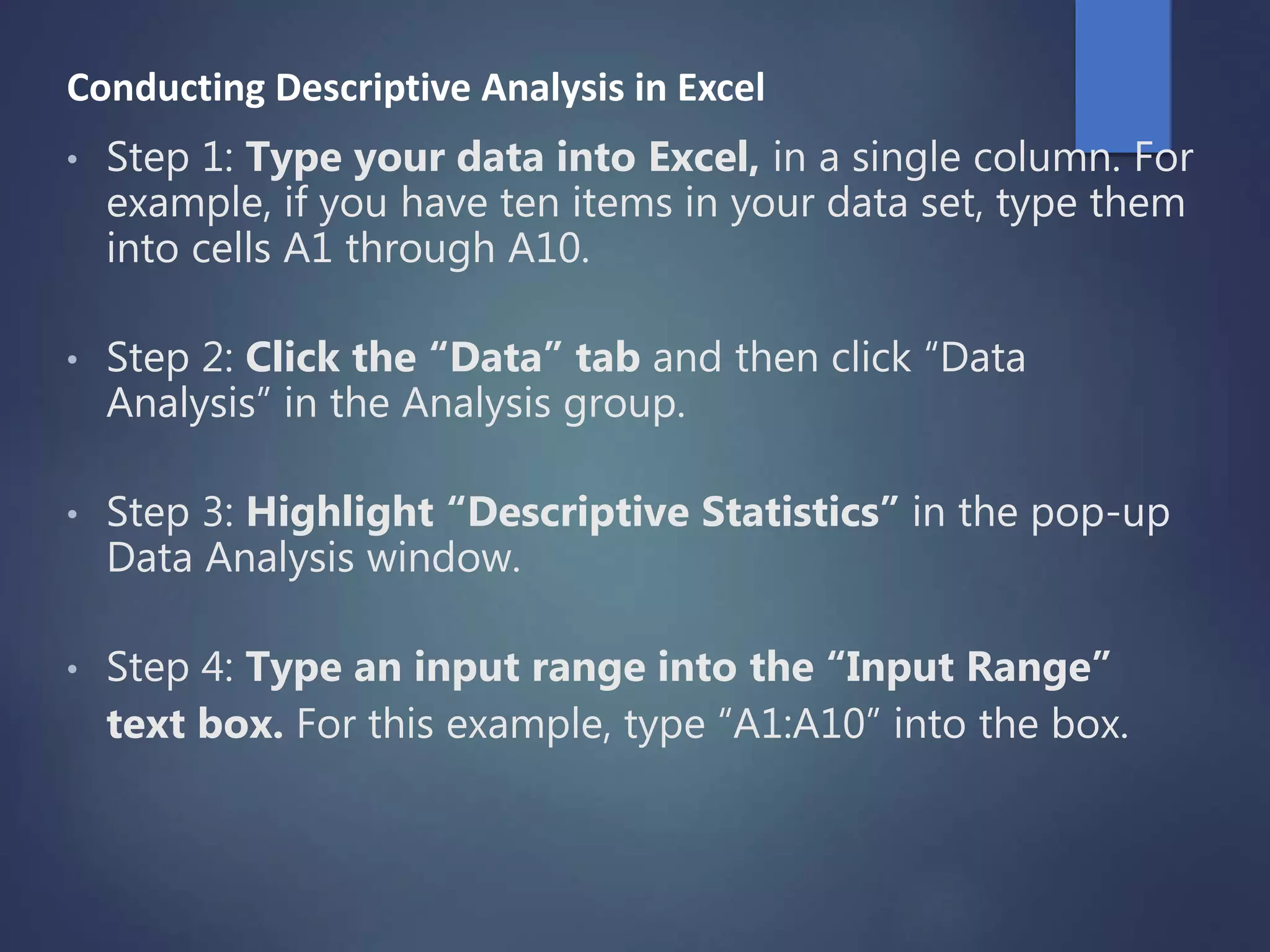 Conducting Descriptive Analysis in Excel

• Step 1: Type your data into Excel, in a single column. For example, if you have ten items in your data set, type them into cells A1 through A10.

• Step 2: Click the “Data” tab and then click “Data Analysis” in the Analysis group.

• Step 3: Highlight “Descriptive Statistics” in the pop-up Data Analysis window.

• Step 4: Type an input range into the “Input Range” text box. For this example, type “A1:A10” into the box.